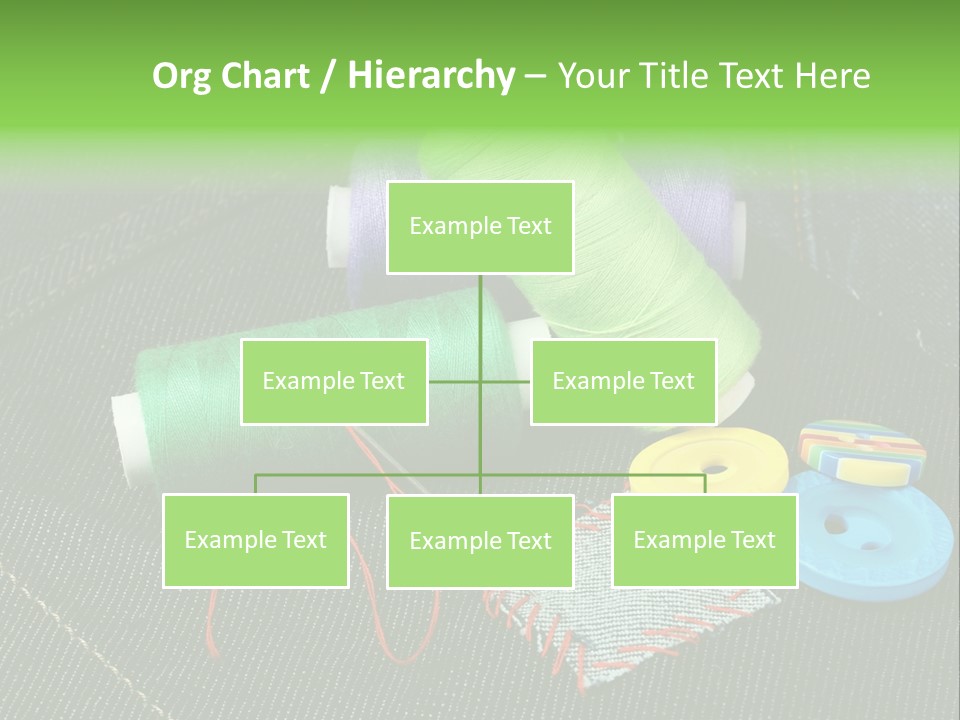 Org Chart / Hierarchy – Your Title Text Here

Example Text

Example Text

Example Text

Example Text

Example Text

Example Text